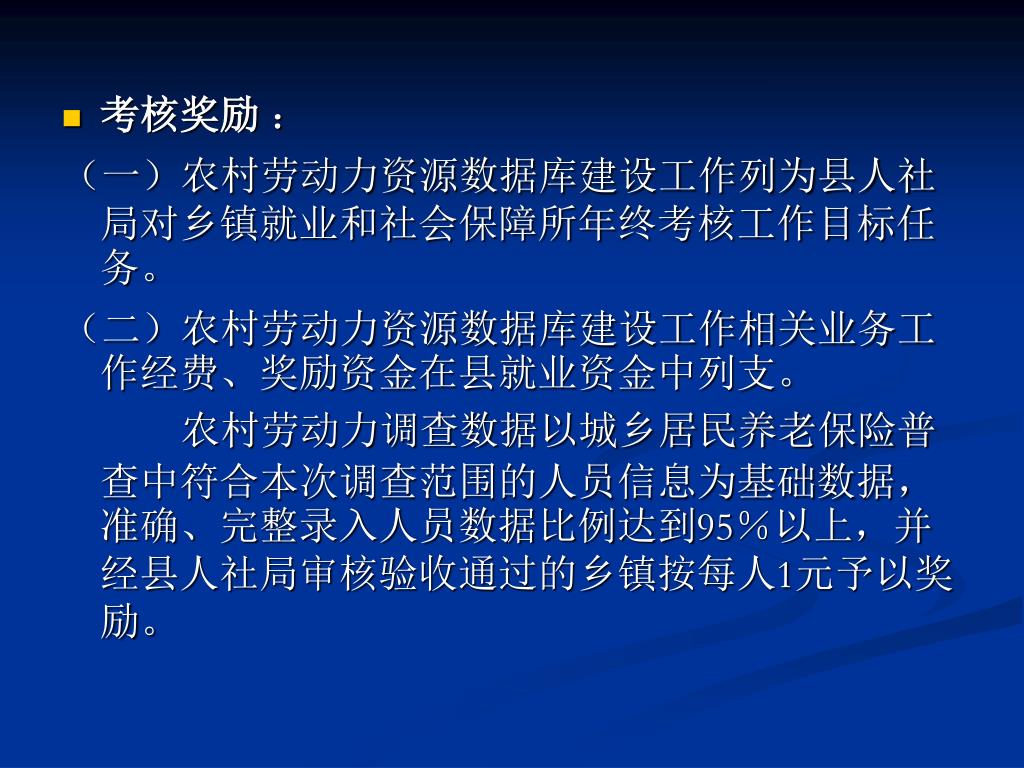 考核奖励：

（一）农村劳动力资源数据库建设工作列为县人社局对乡镇就业和社会保障所年终考核工作目标任务。

（二）农村劳动力资源数据库建设工作相关业务工作经费、奖励资金在县就业资金中列支。

农村劳动力调查数据以城乡居民养老保险普查中符合本次调查范围的人员信息为基础数据，准确、完整录入人员数据比例达到95％以上，并经县人社局审核验收通过的乡镇按每人1元予以奖励。